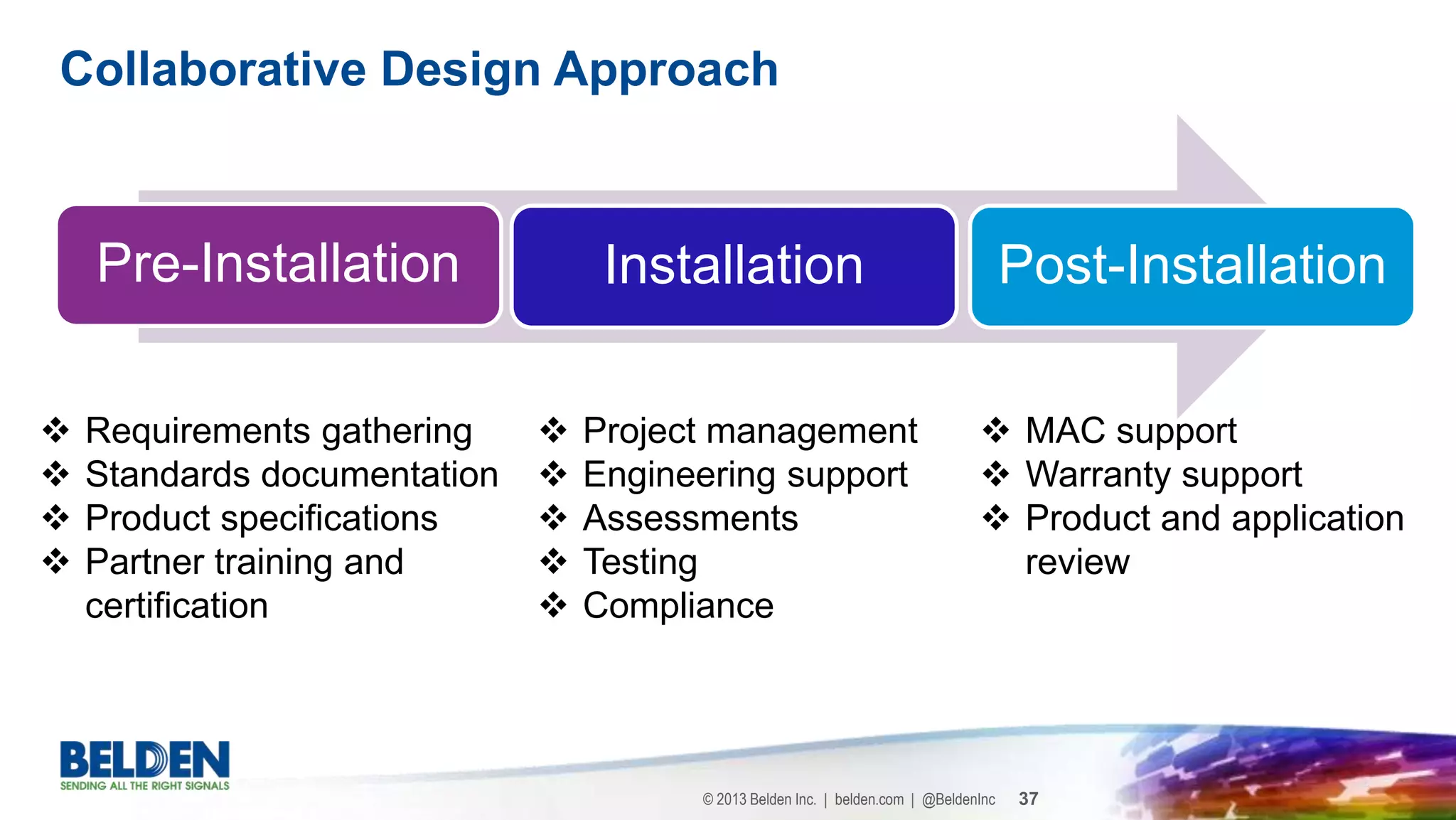 Collaborative Design Approach

Pre-Installation

Installation

Post-Installation

❖ Requirements gathering
❖ Standards documentation
❖ Product specifications
❖ Partner training and certification

❖ Project management
❖ Engineering support
❖ Assessments
❖ Testing
❖ Compliance

❖ MAC support
❖ Warranty support
❖ Product and application review

BELDEN
SENDING ALL THE RIGHT SIGNALS

© 2013 Belden Inc. | belden.com | @BeldenInc 37